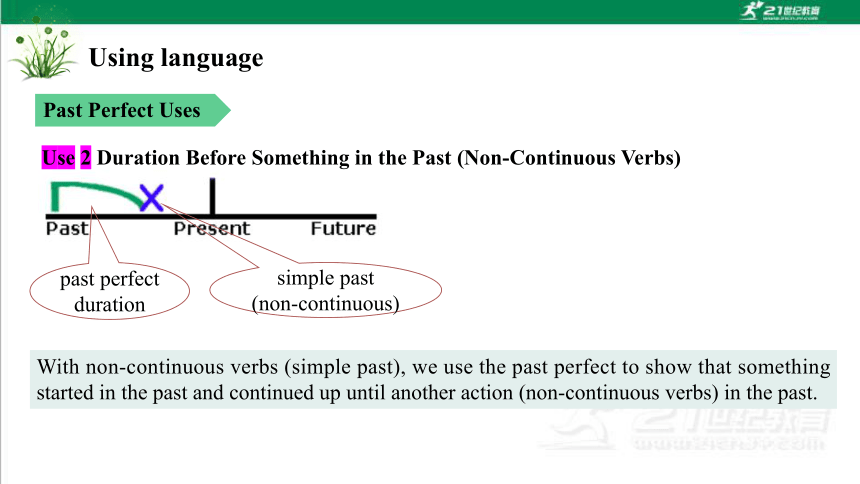 21世纪教育

Using language

Past Perfect Uses

Use 2 Duration Before Something in the Past (Non-Continuous Verbs)

Past Present Future

past perfect duration

simple past (non-continuous)

With non-continuous verbs (simple past), we use the past perfect to show that something started in the past and continued up until another action (non-continuous verbs) in the past.

21世纪教育